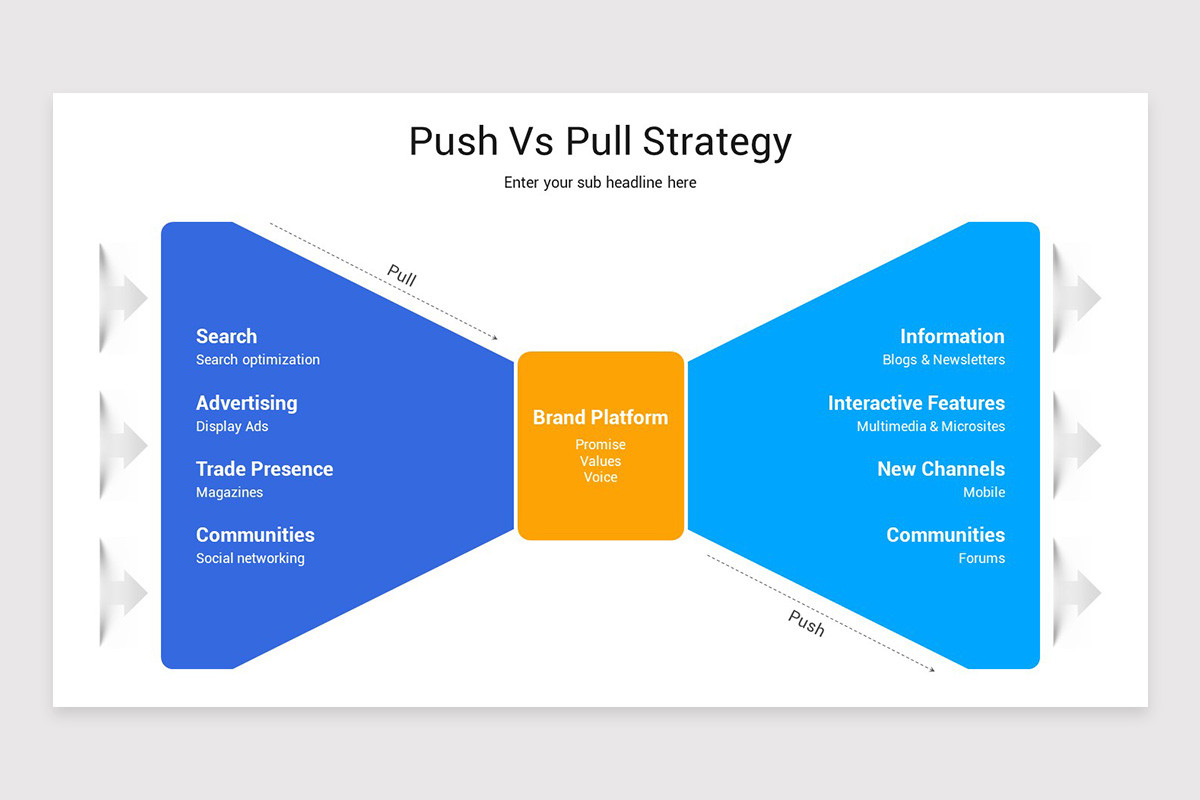 Push Vs Pull Strategy

Enter your sub headline here

Pull

Search
Search optimization

Advertising
Display Ads

Trade Presence
Magazines

Communities
Social networking

Brand Platform
Promise
Values
Voice

Information
Blogs & Newsletters

Interactive Features
Multimedia & Microsites

New Channels
Mobile

Communities
Forums

Push